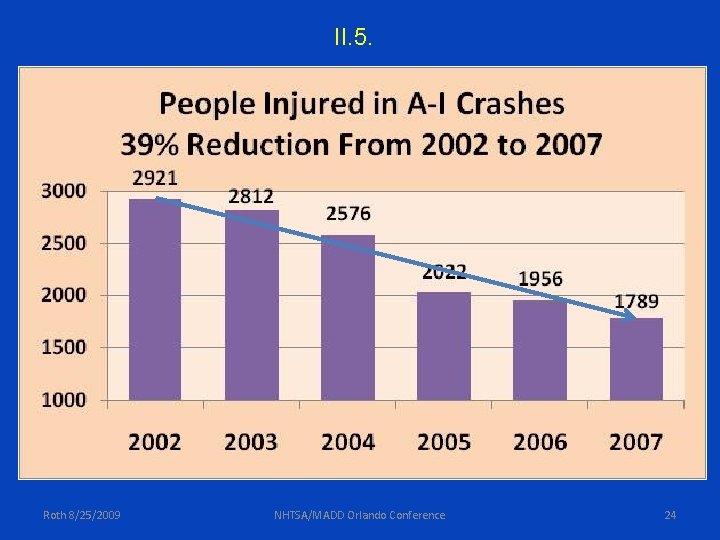 II.5.

People Injured in A-I Crashes
39% Reduction From 2002 to 2007

3000
2500
2000
1500
1000

2921
2812
2576
2022
1956
1789

2002
2003
2004
2005
2006
2007

Roth 8/25/2009
NHTSA/MADD Orlando Conference
24